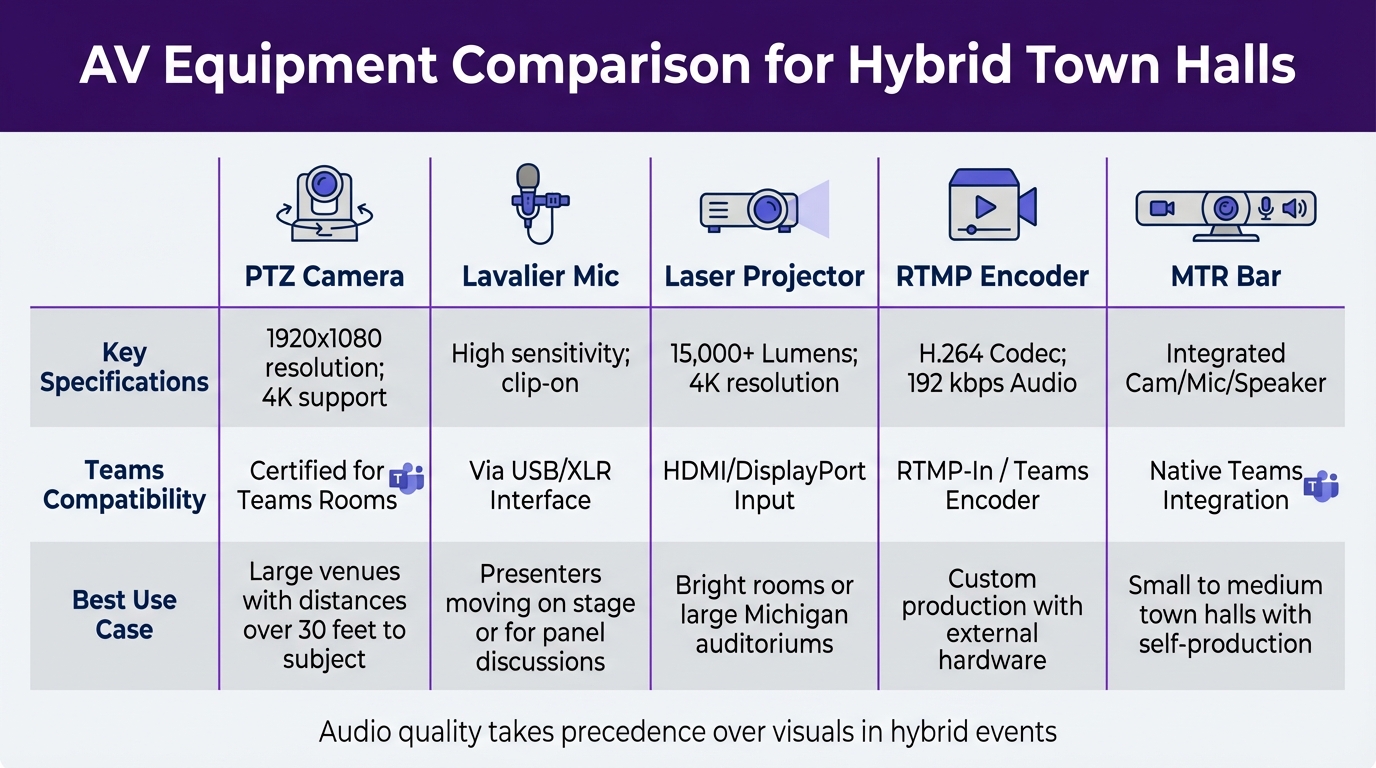 AV Equipment Comparison for Hybrid Town Halls

| | PTZ Camera | Lavalier Mic | Laser Projector | RTMP Encoder | MTR Bar |
|---|---|---|---|---|---|
| Key Specifications | 1920x1080 resolution; 4K support | High sensitivity; clip-on | 15,000+ Lumens; 4K resolution | H.264 Codec; 192 kbps Audio | Integrated Cam/Mic/Speaker |
| Teams Compatibility | Certified for Teams Rooms | Via USB/XLR Interface | HDMI/DisplayPort Input | RTMP-In / Teams Encoder | Native Teams Integration |
| Best Use Case | Large venues with distances over 30 feet to subject | Presenters moving on stage or for panel discussions | Bright rooms or large Michigan auditoriums | Custom production with external hardware | Small to medium town halls with self-production |

Audio quality takes precedence over visuals in hybrid events